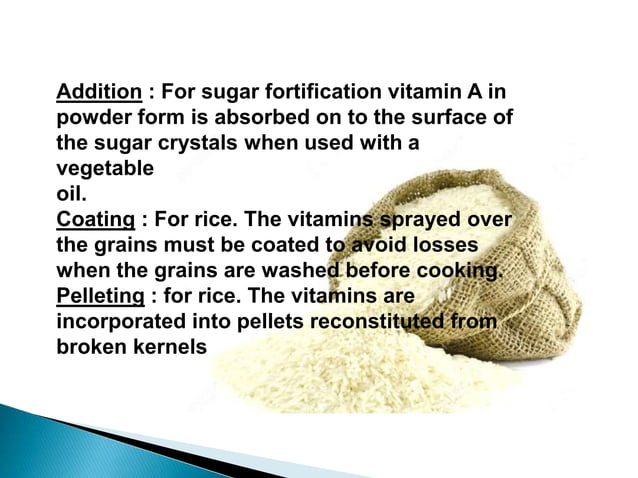 Addition : For sugar fortification vitamin A in powder form is absorbed on to the surface of the sugar crystals when used with a vegetable
oil.
Coating : For rice. The vitamins sprayed over the grains must be coated to avoid losses when the grains are washed before cooking.
Pelleting : for rice. The vitamins are incorporated into pellets reconstituted from broken kernels